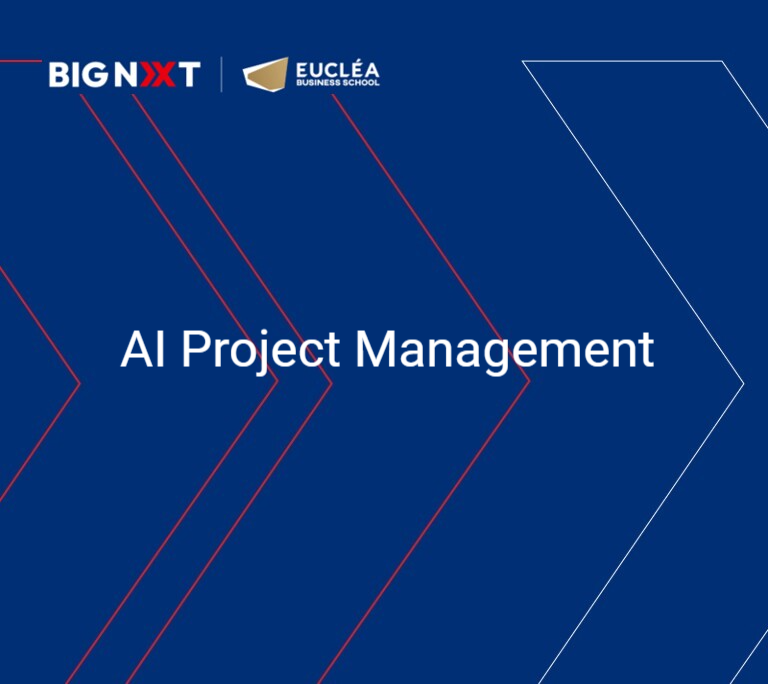 BIGNXT

EUCLÉA
BUSINESS SCHOOL

AI Project Management